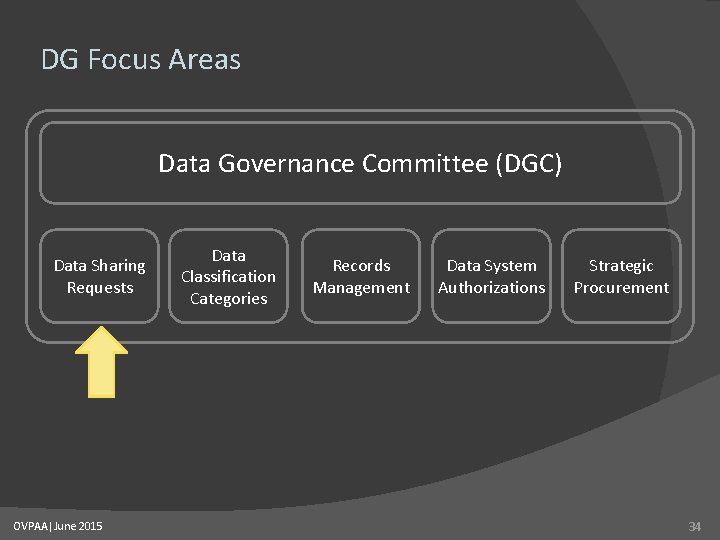 DG Focus Areas

Data Governance Committee (DGC)

Data Sharing Requests

Data Classification Categories

Records Management

Data System Authorizations

Strategic Procurement

OVPAA | June 2015

34